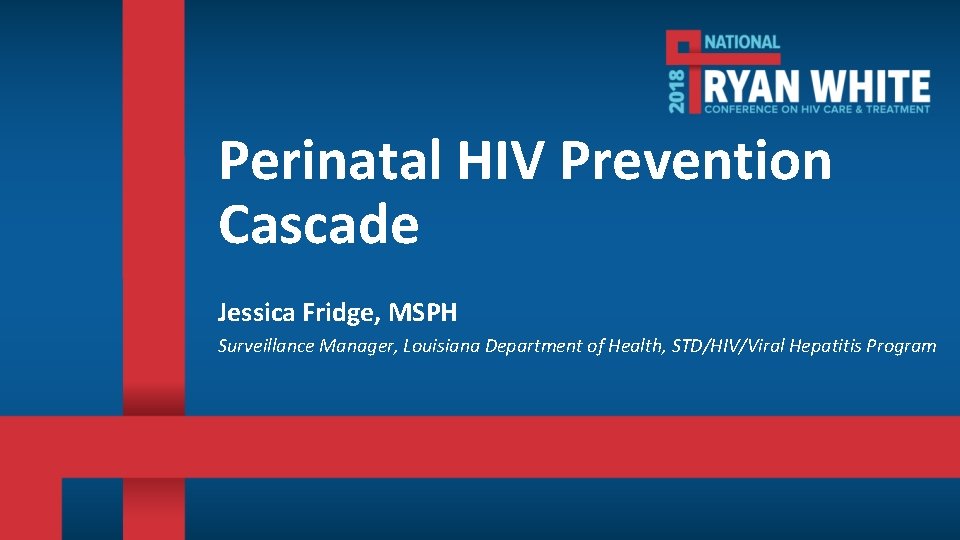 2018 NATIONAL RYAN WHITE CONFERENCE ON HIV CARE & TREATMENT

Perinatal HIV Prevention Cascade

Jessica Fridge, MSPH

Surveillance Manager, Louisiana Department of Health, STD/HIV/Viral Hepatitis Program